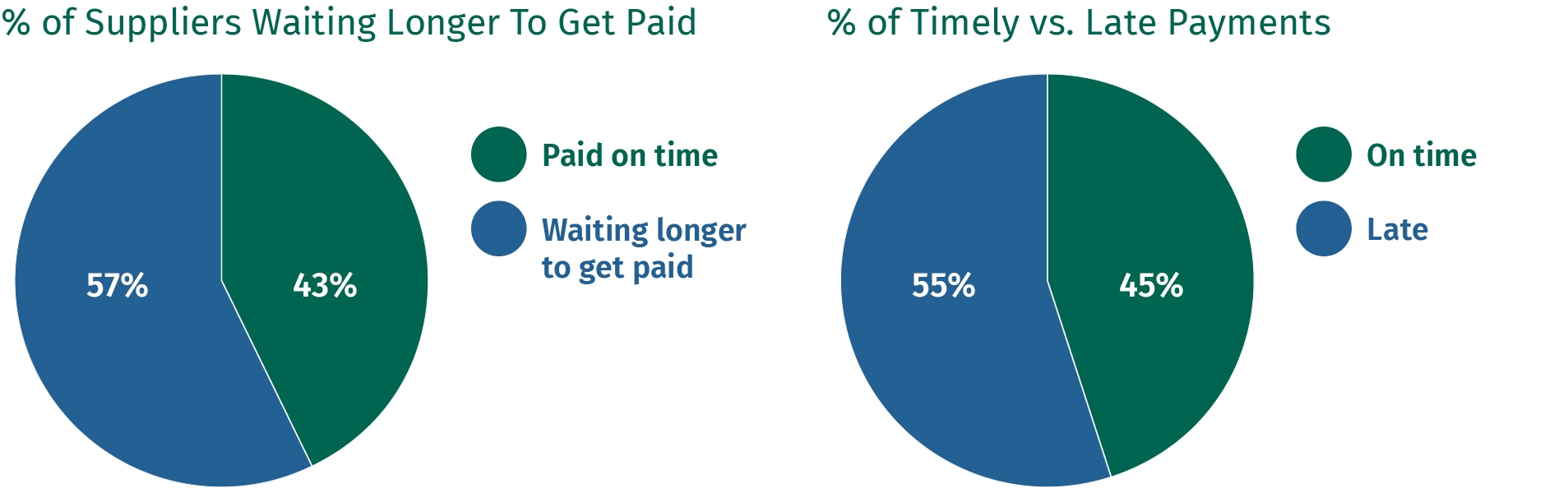 % of Suppliers Waiting Longer To Get Paid

57%

43%

Paid on time

Waiting longer to get paid

% of Timely vs. Late Payments

55%

45%

On time

Late